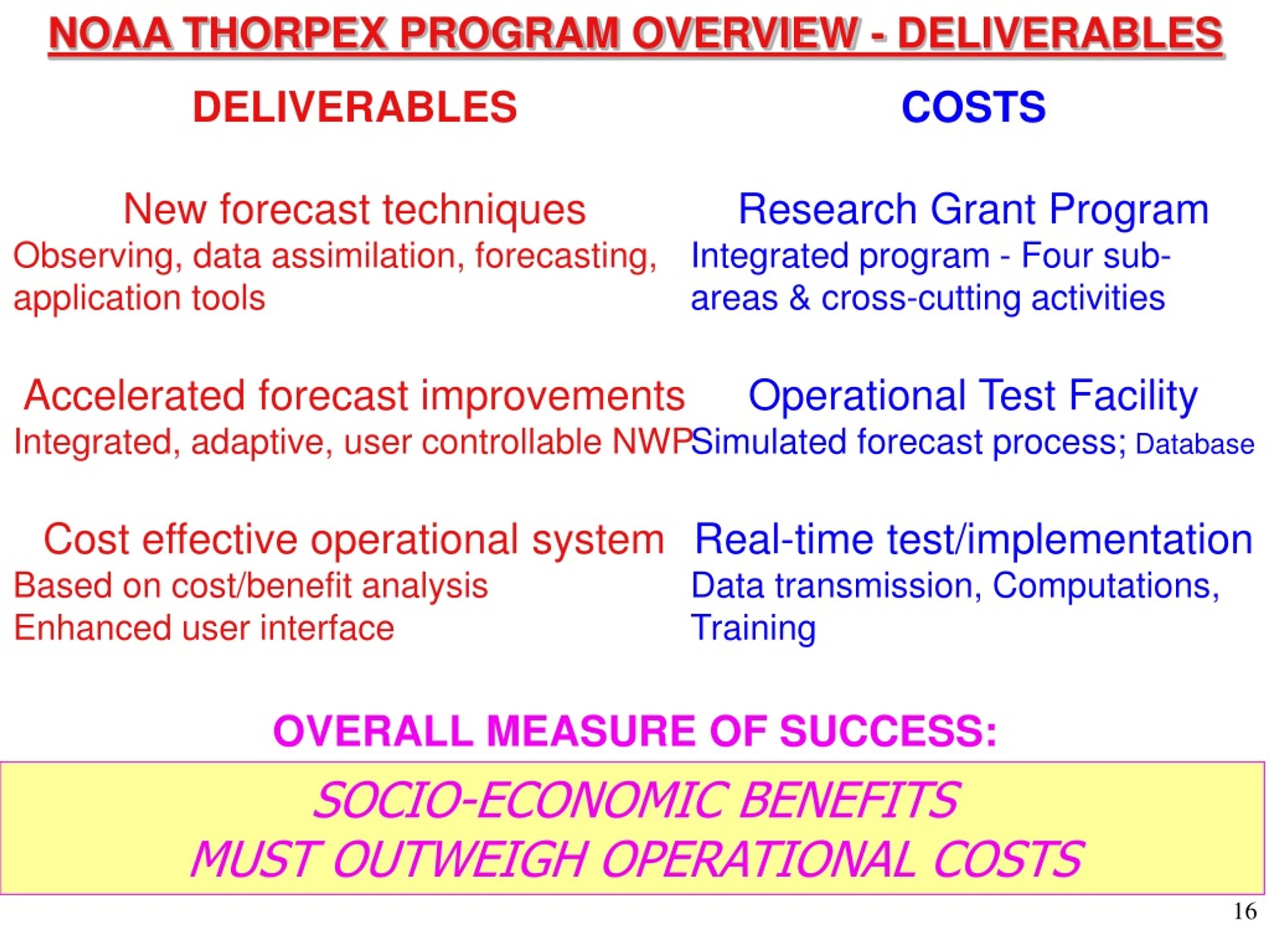 NOAA THORPEX PROGRAM OVERVIEW - DELIVERABLES

DELIVERABLES

New forecast techniques
Observing, data assimilation, forecasting, application tools

Accelerated forecast improvements
Integrated, adaptive, user controllable NWP

Cost effective operational system
Based on cost/benefit analysis
Enhanced user interface

COSTS

Research Grant Program
Integrated program - Four sub-areas & cross-cutting activities

Operational Test Facility
Simulated forecast process; Database

Real-time test/implementation
Data transmission, Computations, Training

OVERALL MEASURE OF SUCCESS:

SOCIO-ECONOMIC BENEFITS
MUST OUTWEIGH OPERATIONAL COSTS

16